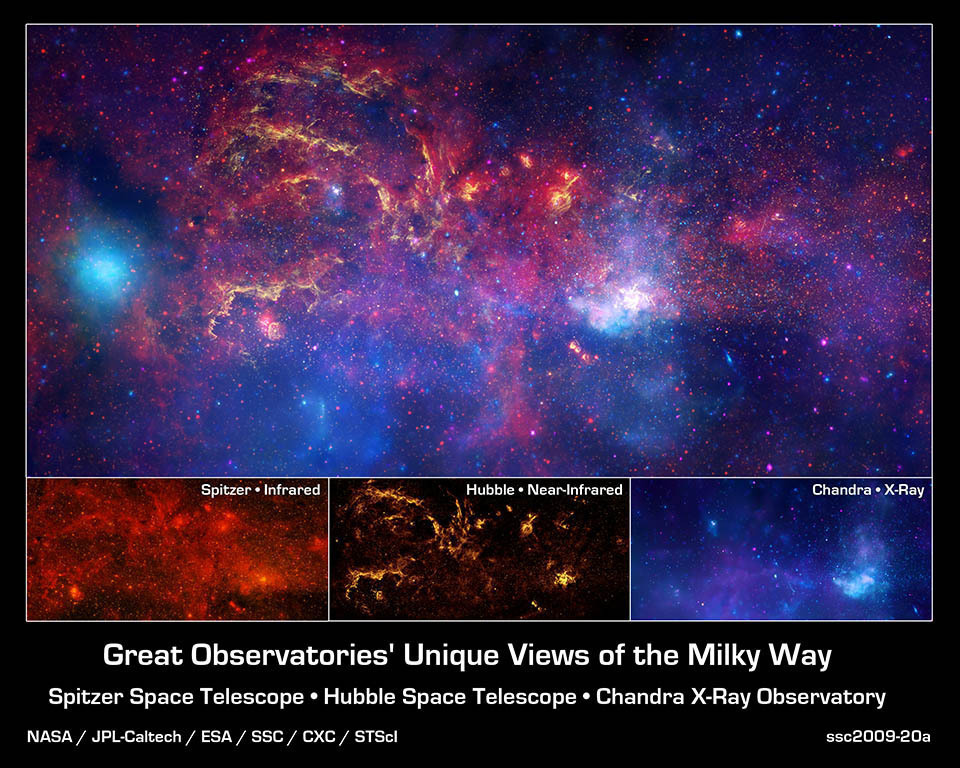 Spitzer • Infrared

Hubble • Near-Infrared

Chandra • X-Ray

Great Observatories' Unique Views of the Milky Way

Spitzer Space Telescope • Hubble Space Telescope • Chandra X-Ray Observatory

NASA / JPL-Caltech / ESA / SSC / CXC / STScI

ssc2009-20a